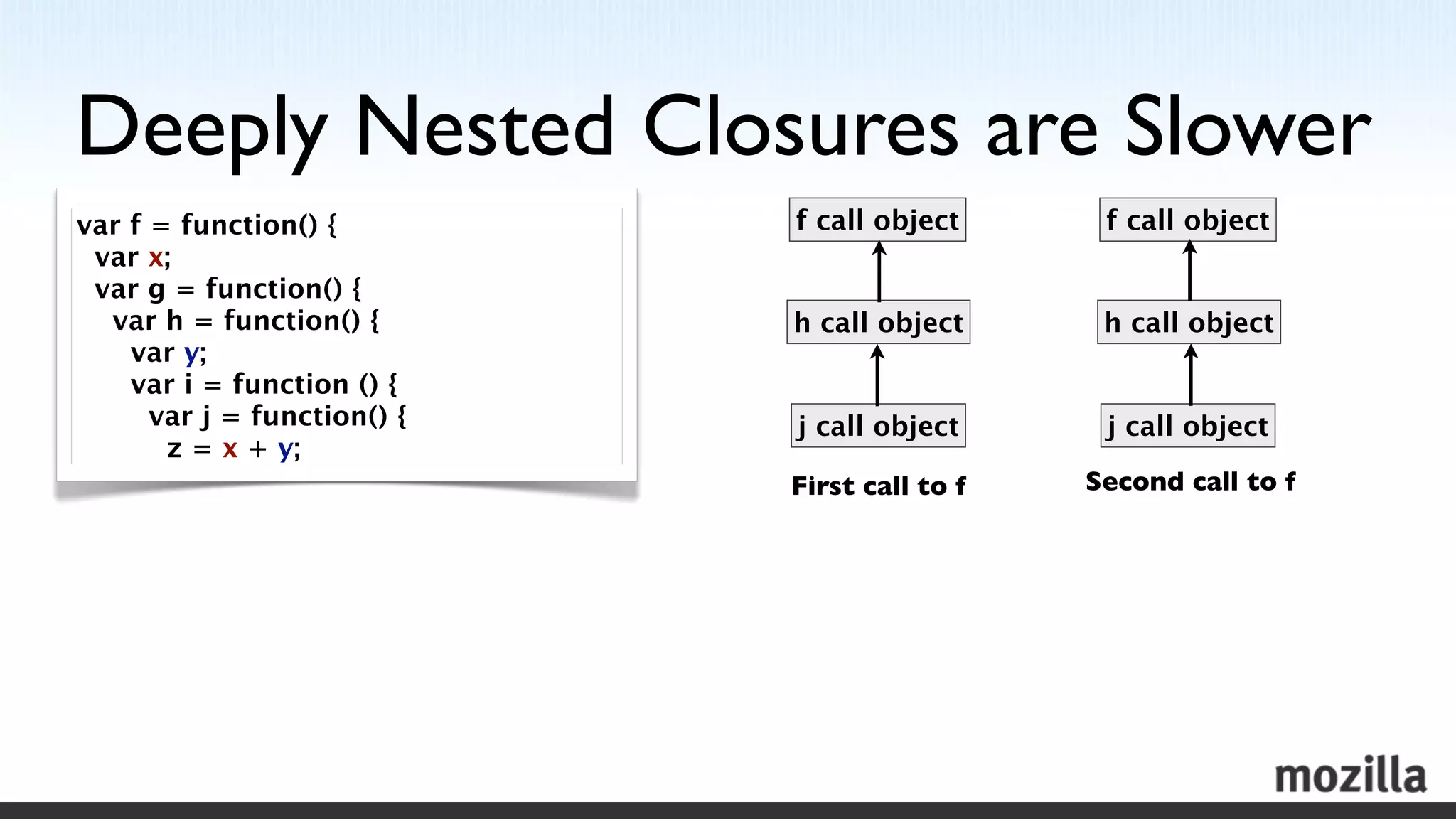 Deeply Nested Closures are Slower

var f = function() {
 var x;
 var g = function() {
  var h = function() {
   var y;
   var i = function () {
    var j = function() {
     z = x + y;

f call object

h call object

j call object

First call to f

f call object

h call object

j call object

Second call to f

mozilla